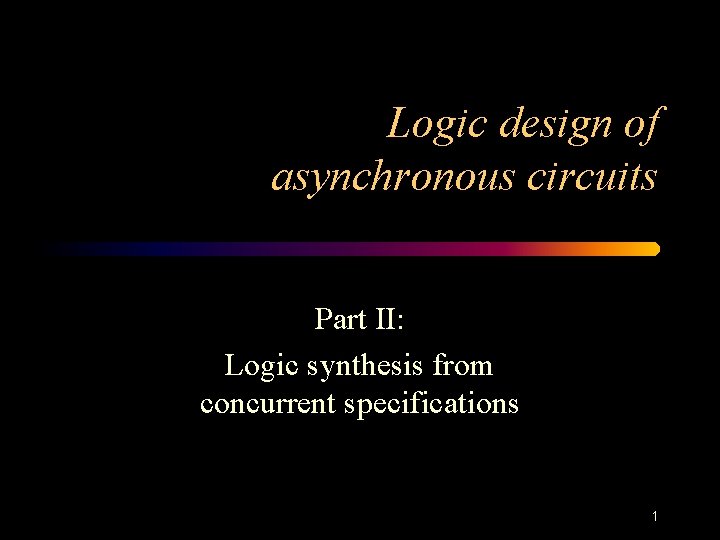 Logic design of asynchronous circuits

Part II:
Logic synthesis from concurrent specifications

1